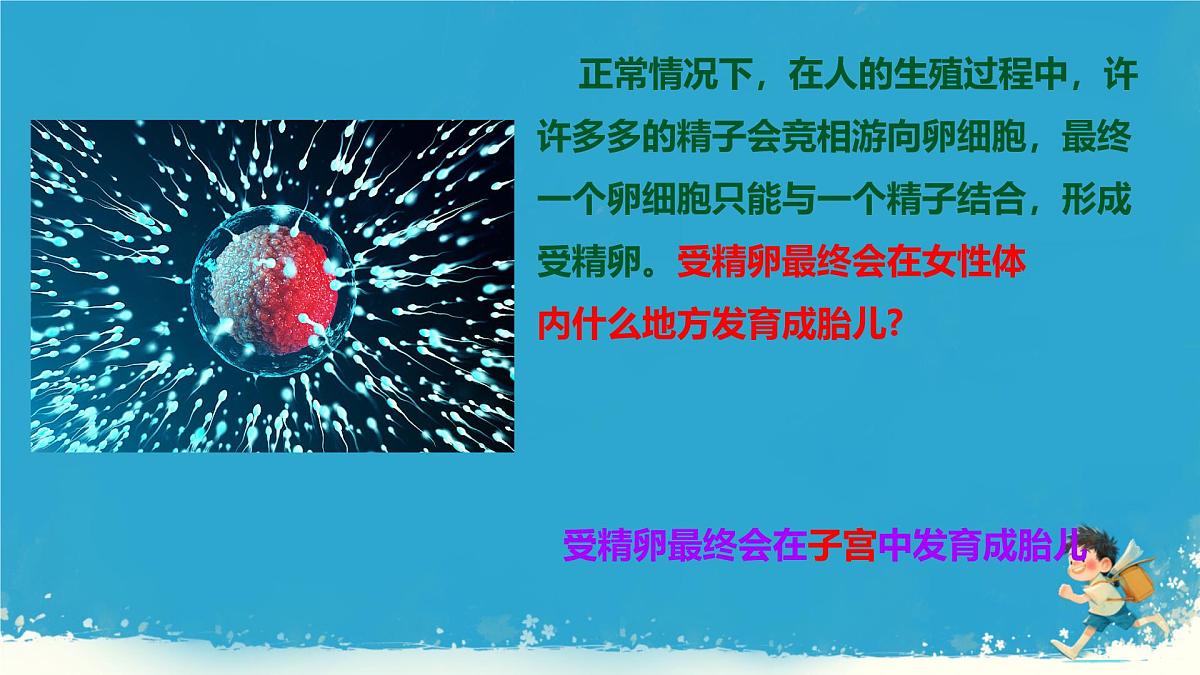 正常情况下，在人的生殖过程中，许许多多的精子会竞相游向卵细胞，最终一个卵细胞只能与一个精子结合，形成受精卵。受精卵最终会在女性体内什么地方发育成胎儿?

受精卵最终会在子宫中发育成胎儿